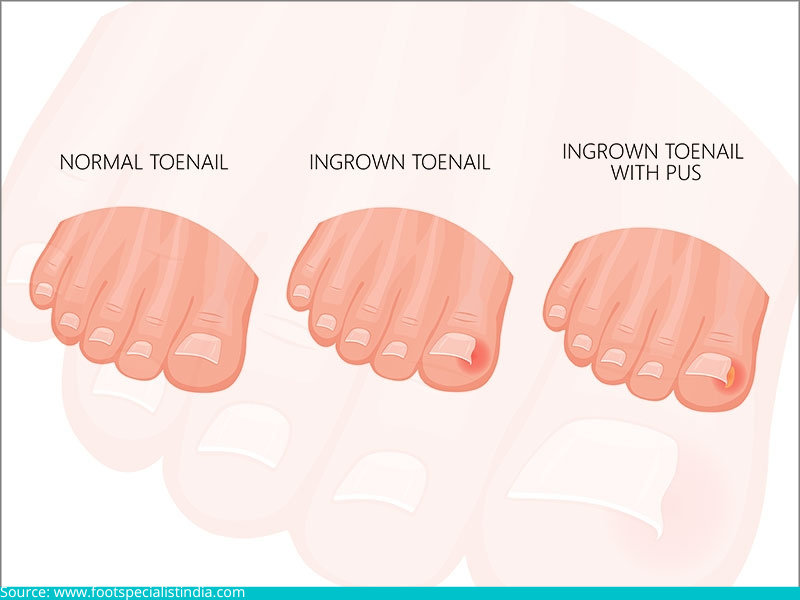 NORMAL TOENAIL

INGROWN TOENAIL

INGROWN TOENAIL WITH PUS

Source: www.footspecialistindia.com